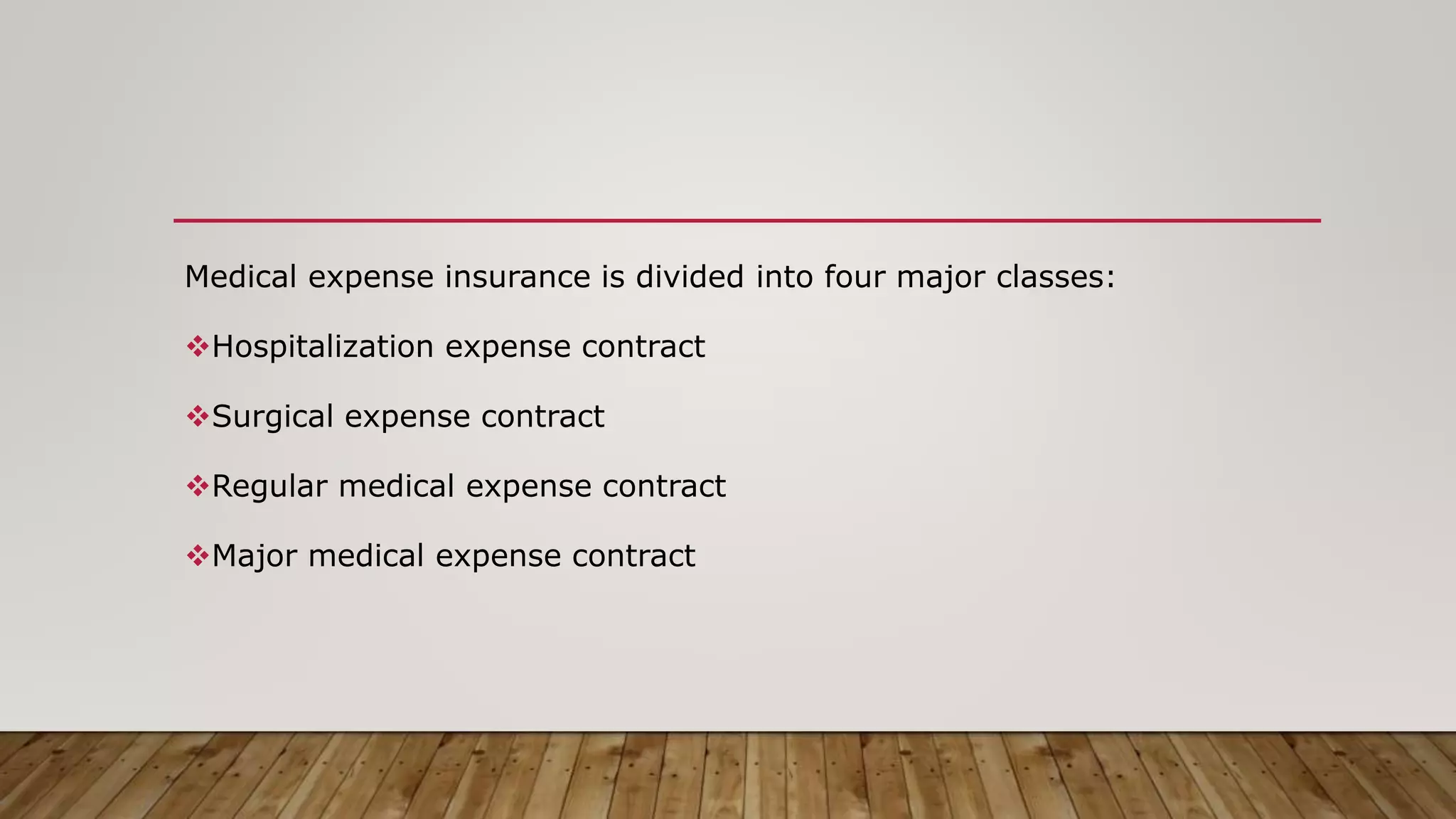 Medical expense insurance is divided into four major classes:

❖Hospitalization expense contract

❖Surgical expense contract

❖Regular medical expense contract

❖Major medical expense contract